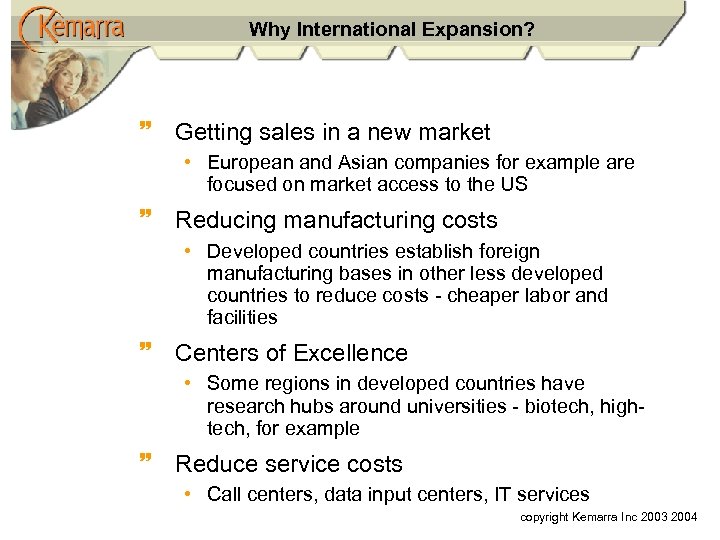 Kemarra

Why International Expansion?

” Getting sales in a new market
• European and Asian companies for example are focused on market access to the US

” Reducing manufacturing costs
• Developed countries establish foreign manufacturing bases in other less developed countries to reduce costs - cheaper labor and facilities

” Centers of Excellence
• Some regions in developed countries have research hubs around universities - biotech, high-tech, for example

” Reduce service costs
• Call centers, data input centers, IT services

copyright Kemarra Inc 2003 2004